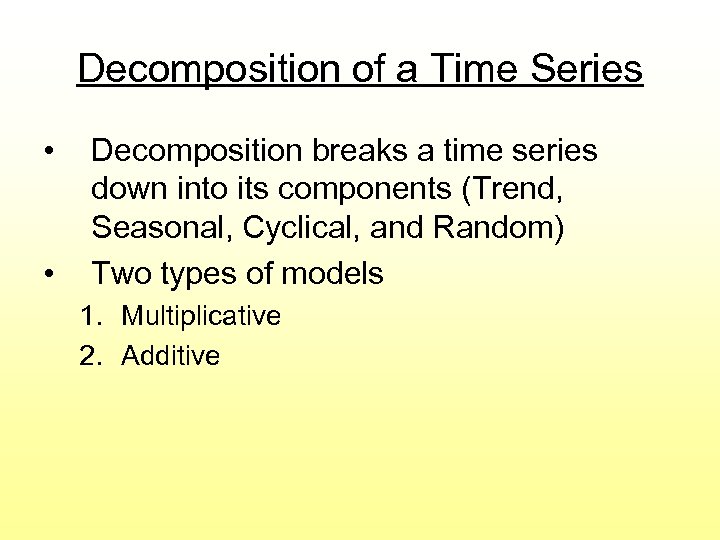 Decomposition of a Time Series

• Decomposition breaks a time series down into its components (Trend, Seasonal, Cyclical, and Random)

• Two types of models

1. Multiplicative
2. Additive